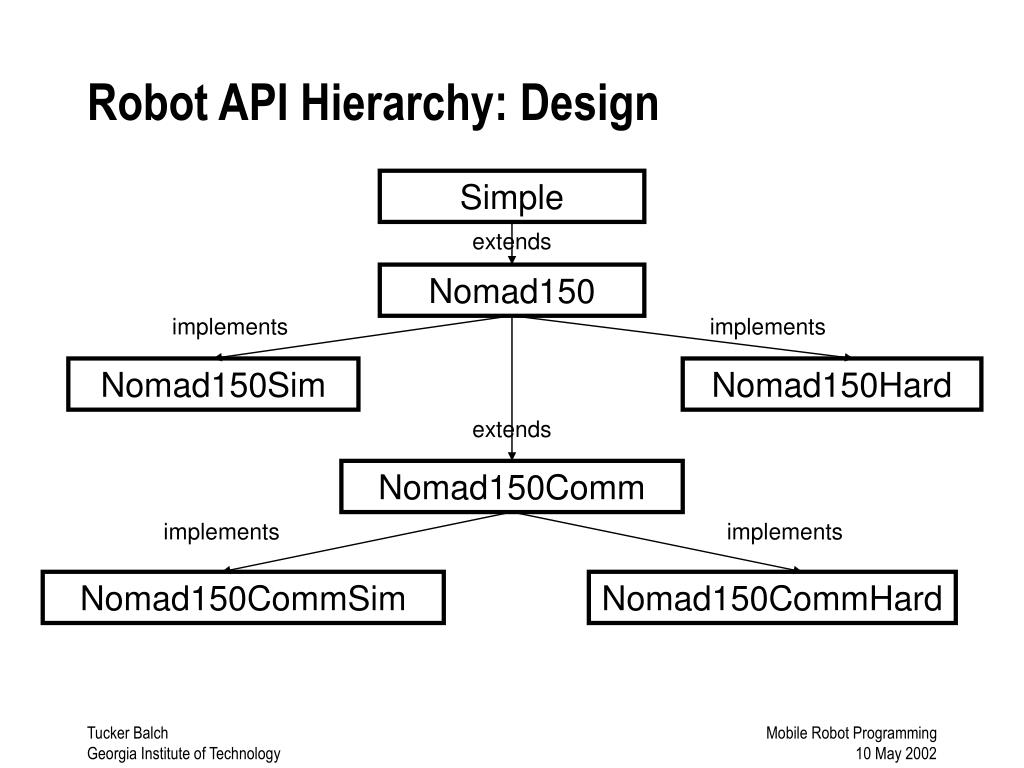 Robot API Hierarchy: Design

Simple

extends

Nomad150

implements

implements

Nomad150Sim

Nomad150Hard

extends

Nomad150Comm

implements

implements

Nomad150CommSim

Nomad150CommHard

Tucker Balch
Georgia Institute of Technology

Mobile Robot Programming
10 May 2002